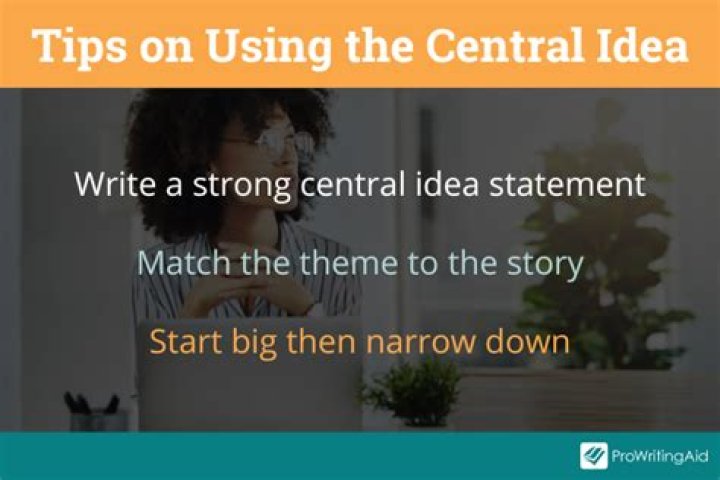 Tips on Using the Central Idea

Write a strong central idea statement

Match the theme to the story

Start big then narrow down

ProWritingAid